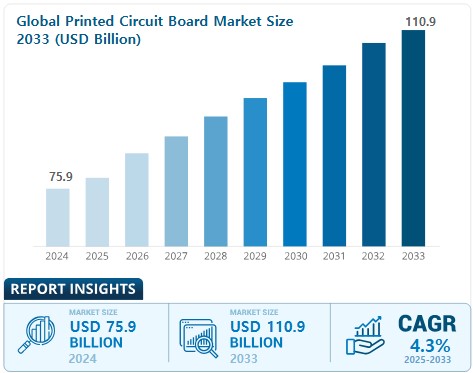 Global Printed Circuit Board Market Size 2033 (USD Billion)

75.9

110.9

2024 2025 2026 2027 2028 2029 2030 2031 2032 2033

REPORT INSIGHTS

MARKET SIZE
USD 75.9 BILLION
2024

MARKET SIZE
USD 110.9 BILLION
2033

CAGR
4.3%
2025-2033